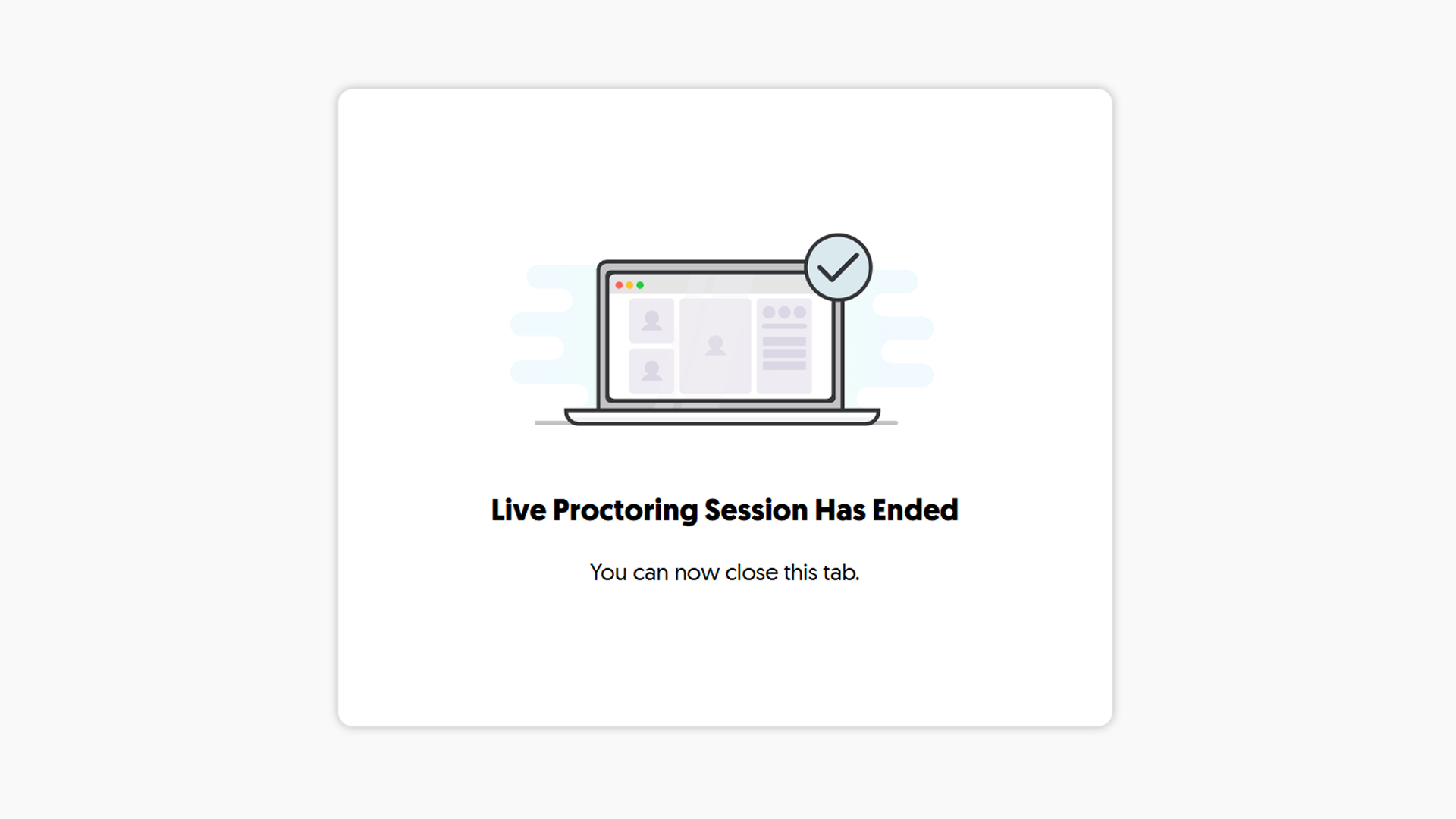 Live Proctoring Session Has Ended

You can now close this tab.